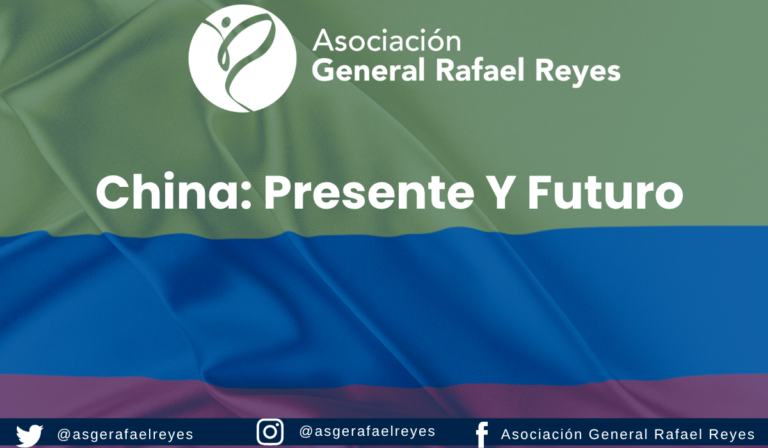 Asociación
General Rafael Reyes

China: Presente Y Futuro

@asgerafaelreyes @asgerafaelreyes Asociación General Rafael Reyes